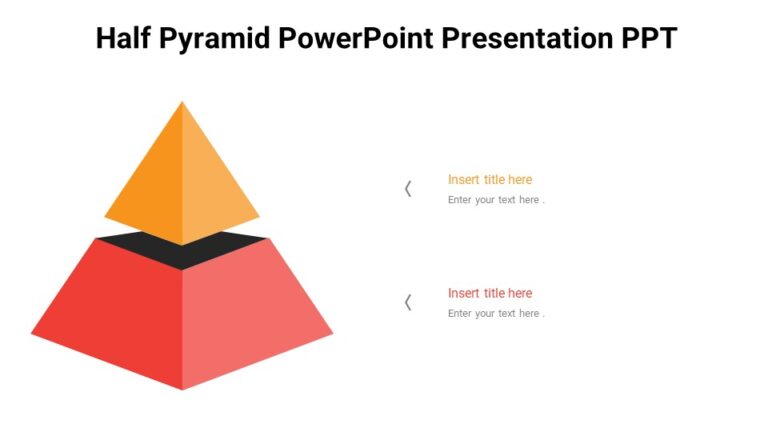 Half Pyramid PowerPoint Presentation PPT

Insert title here
Enter your text here .

Insert title here
Enter your text here .